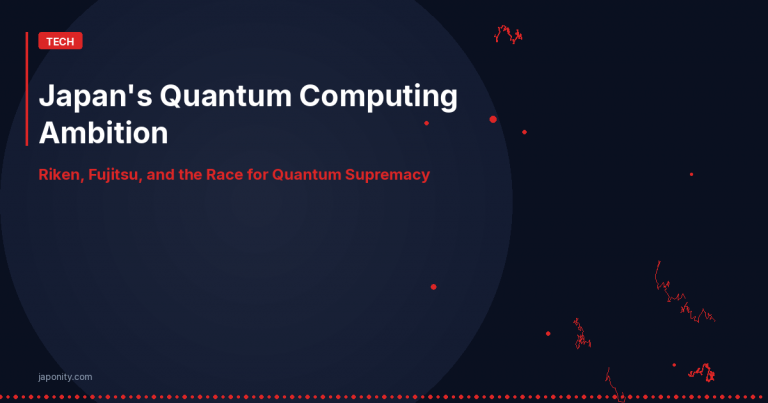 TECH

Japan's Quantum Computing Ambition

Riken, Fujitsu, and the Race for Quantum Supremacy

japonity.com